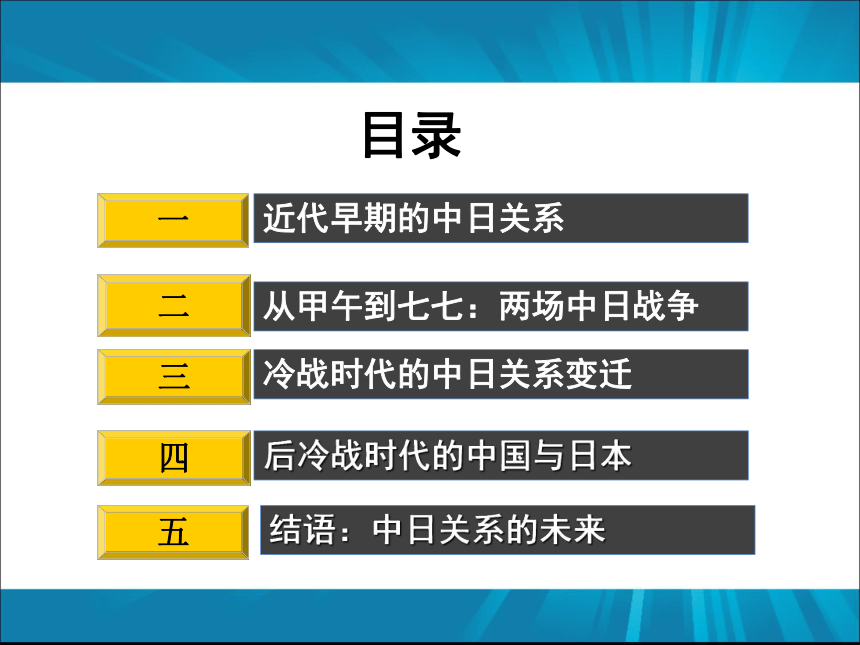 目录

一 近代早期的中日关系

二 从甲午到七七：两场中日战争

三 冷战时代的中日关系变迁

四 后冷战时代的中国与日本

五 结语：中日关系的未来